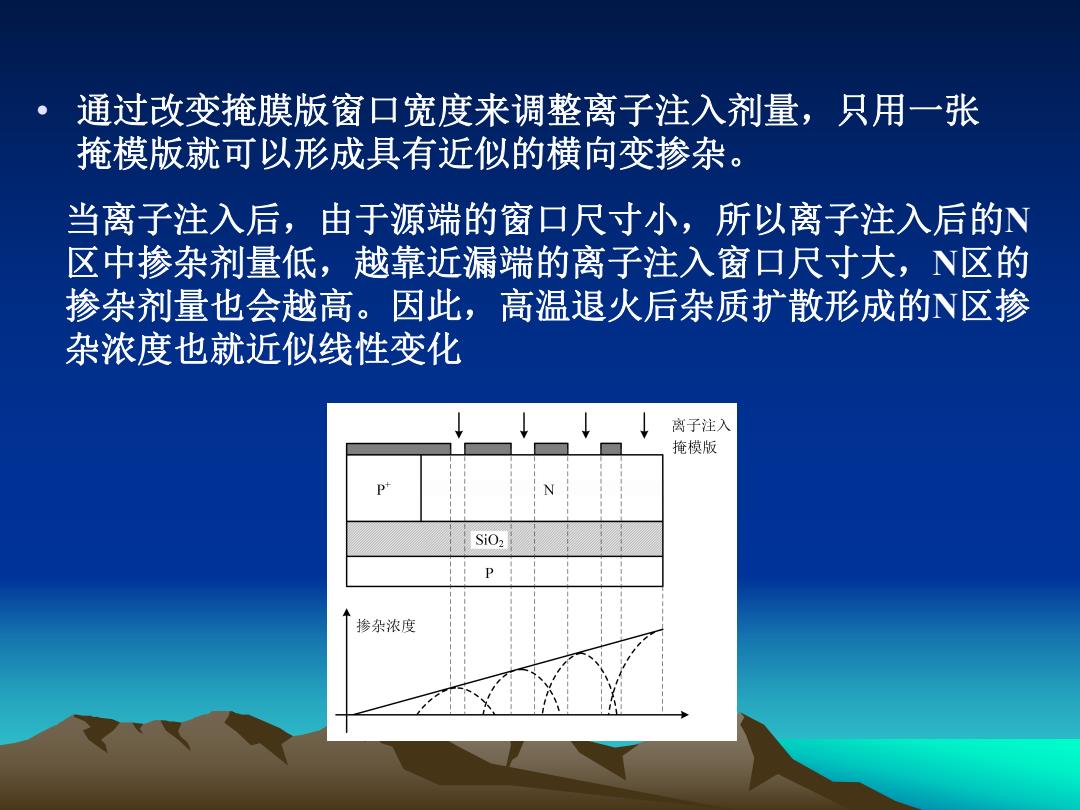 • 通过改变掩膜版窗口宽度来调整离子注入剂量，只用一张掩模版就可以形成具有近似的横向变掺杂。

当离子注入后，由于源端的窗口尺寸小，所以离子注入后的N区中掺杂剂量低，越靠近漏端的离子注入窗口尺寸大，N区的掺杂剂量也会越高。因此，高温退火后杂质扩散形成的N区掺杂浓度也就近似线性变化

离子注入
掩模版
$P^+$
N
$SiO_2$
P
掺杂浓度